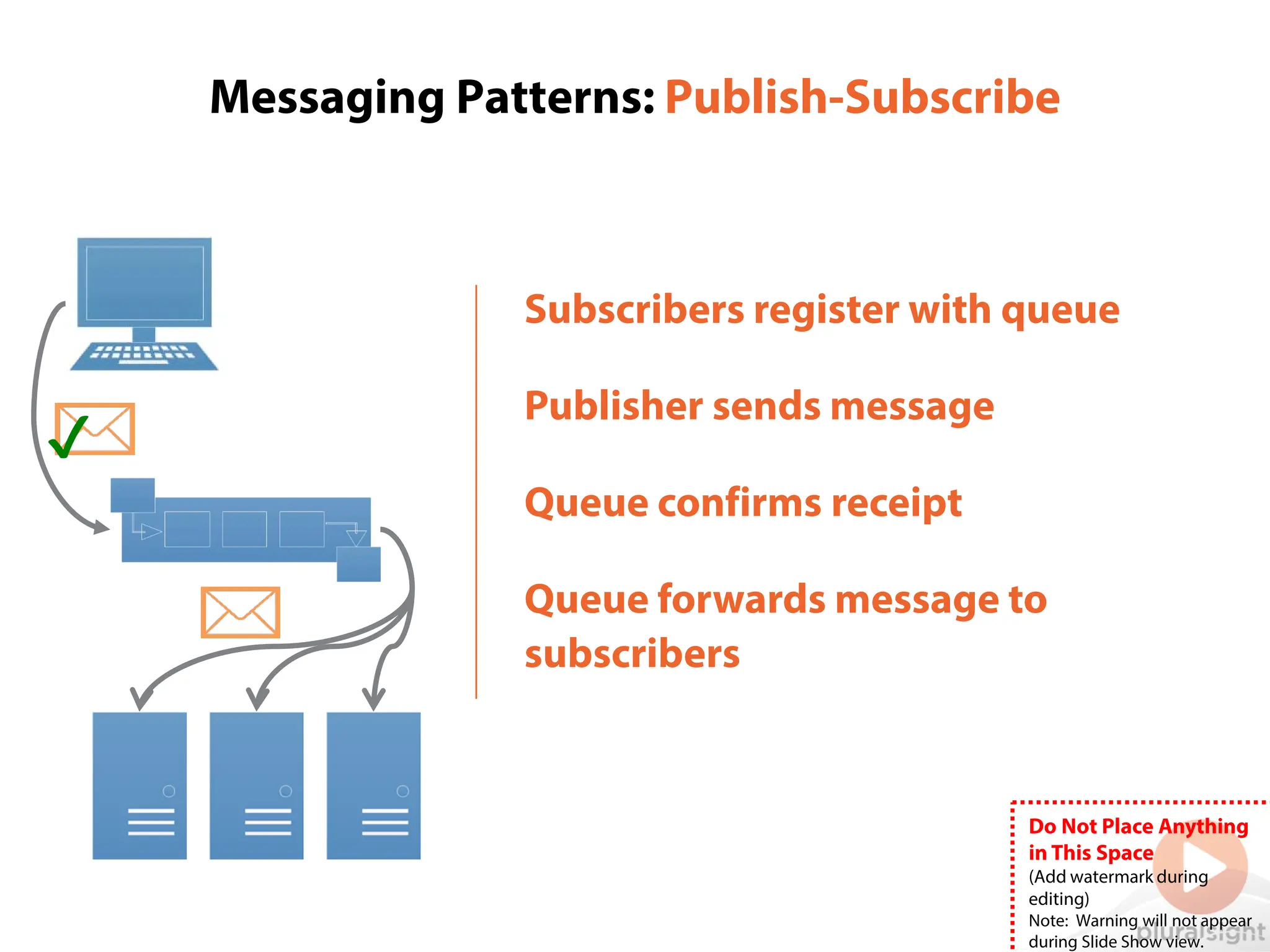 Messaging Patterns: Publish-Subscribe

Subscribers register with queue

Publisher sends message

Queue confirms receipt

Queue forwards message to subscribers

Do Not Place Anything in This Space
(Add watermark during editing)
Note: Warning will not appear during Slide Show view.

pluralsight